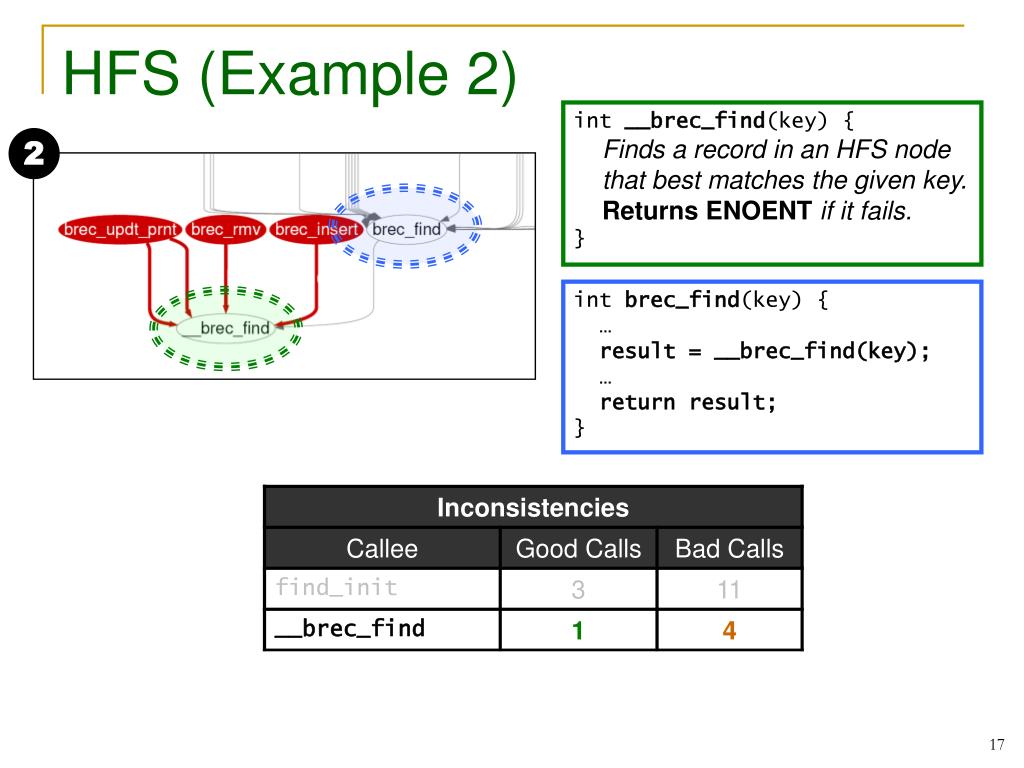 HFS (Example 2)

2

brec_updt_prnt brec_rmv brec_insert brec_find

__brec_find

int __brec_find(key) {
Finds a record in an HFS node that best matches the given key.
Returns ENOENT if it fails.
}

int brec_find(key) {
…
result = __brec_find(key);
…
return result;
}

| Inconsistencies | | |
|---|---|---|
| Callee | Good Calls | Bad Calls |
| find_init | 3 | 11 |
| __brec_find | 1 | 4 |

17